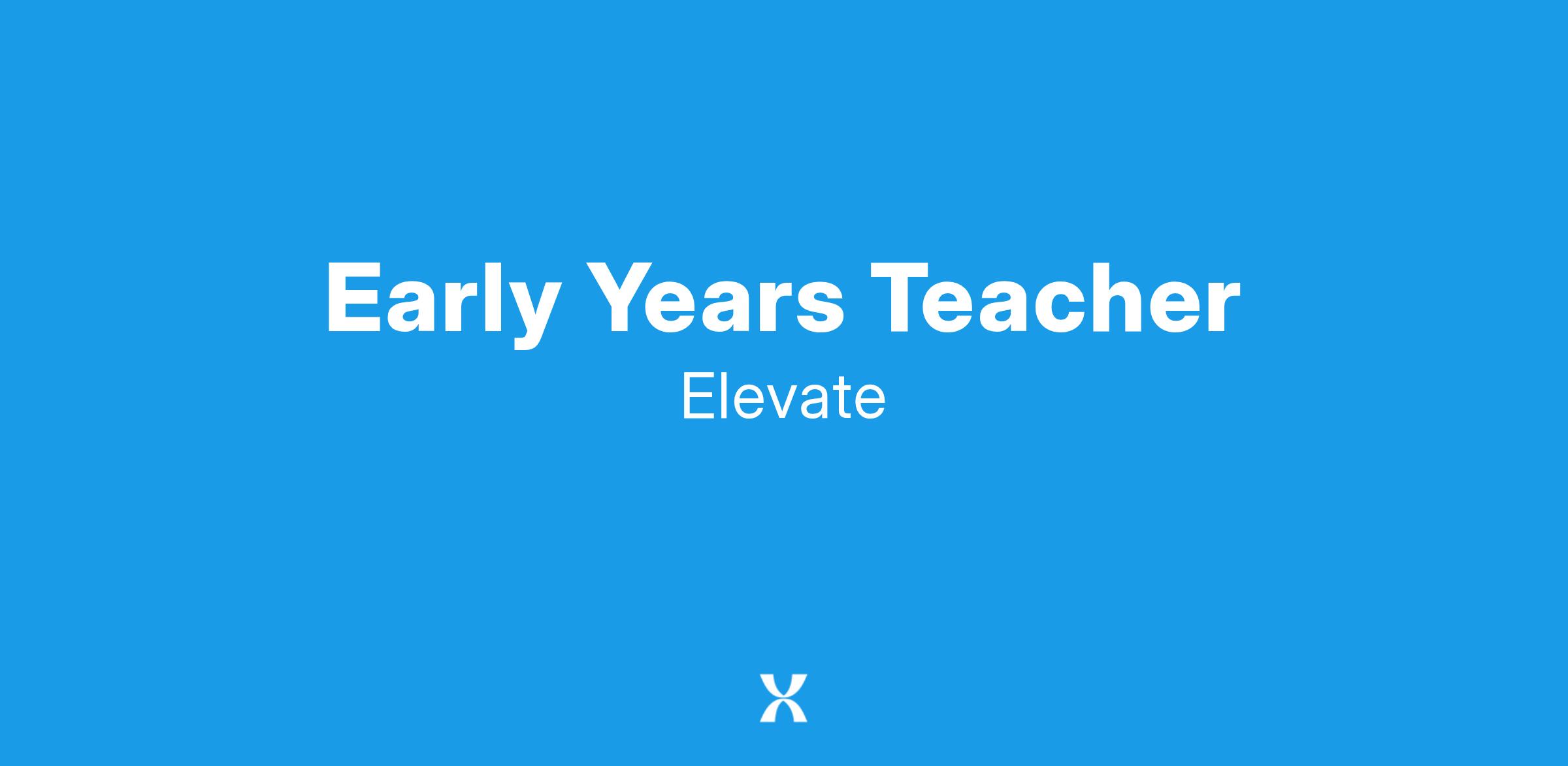 Early Years Teacher
Elevate